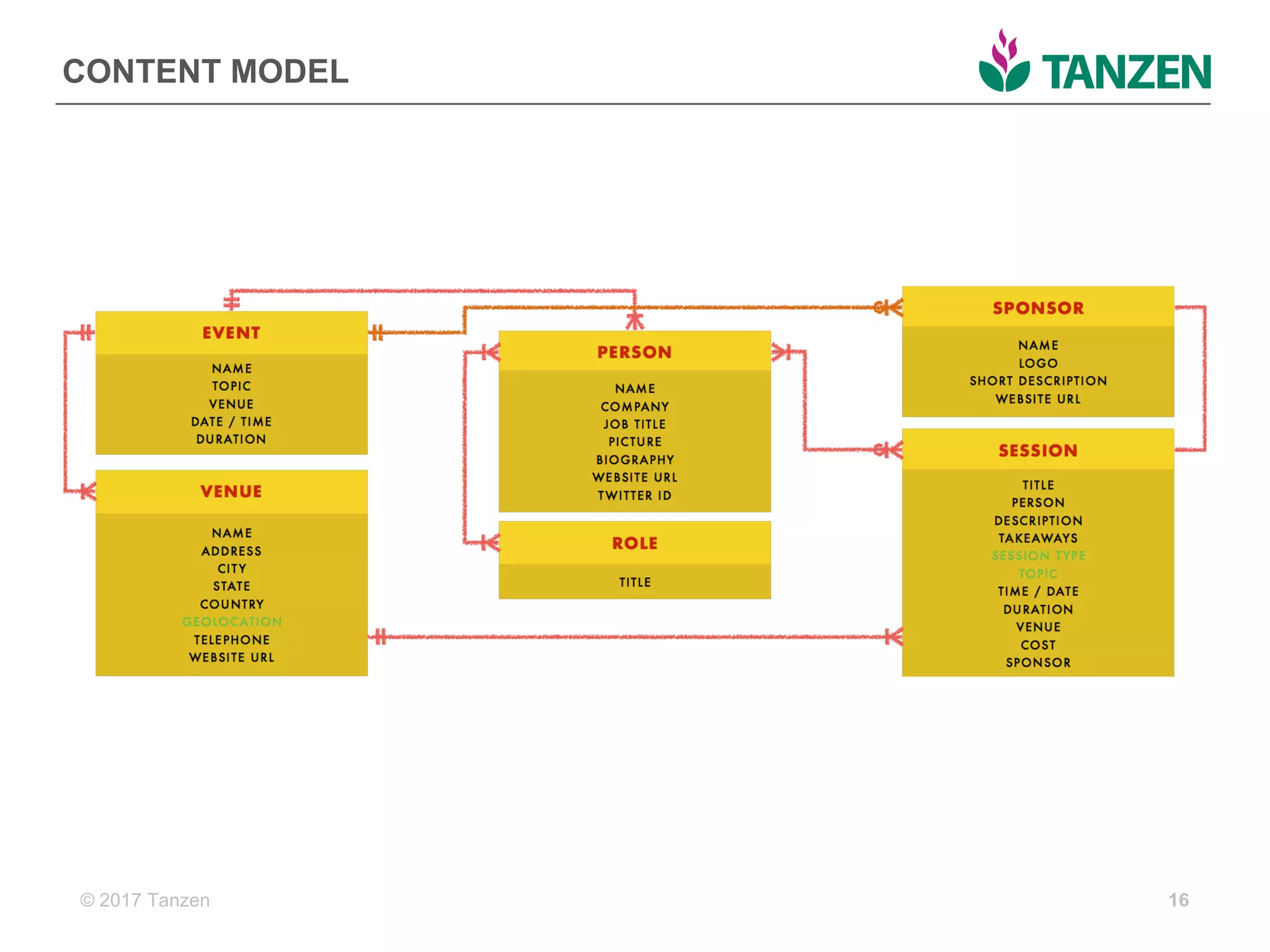 CONTENT MODEL

TANZEN

EVENT

NAME
TOPIC
VENUE
DATE / TIME
DURATION

VENUE

NAME
ADDRESS
CITY
STATE
COUNTRY
GEOLOCATION
TELEPHONE
WEBSITE URL

PERSON

NAME
COMPANY
JOB TITLE
PICTURE
BIOGRAPHY
WEBSITE URL
TWITTER ID

ROLE

TITLE

SPONSOR

NAME
LOGO
SHORT DESCRIPTION
WEBSITE URL

SESSION

TITLE
PERSON
DESCRIPTION
TAKEAWAYS
SESSION TYPE
TOPIC
TIME / DATE
DURATION
VENUE
COST
SPONSOR

© 2017 Tanzen

16